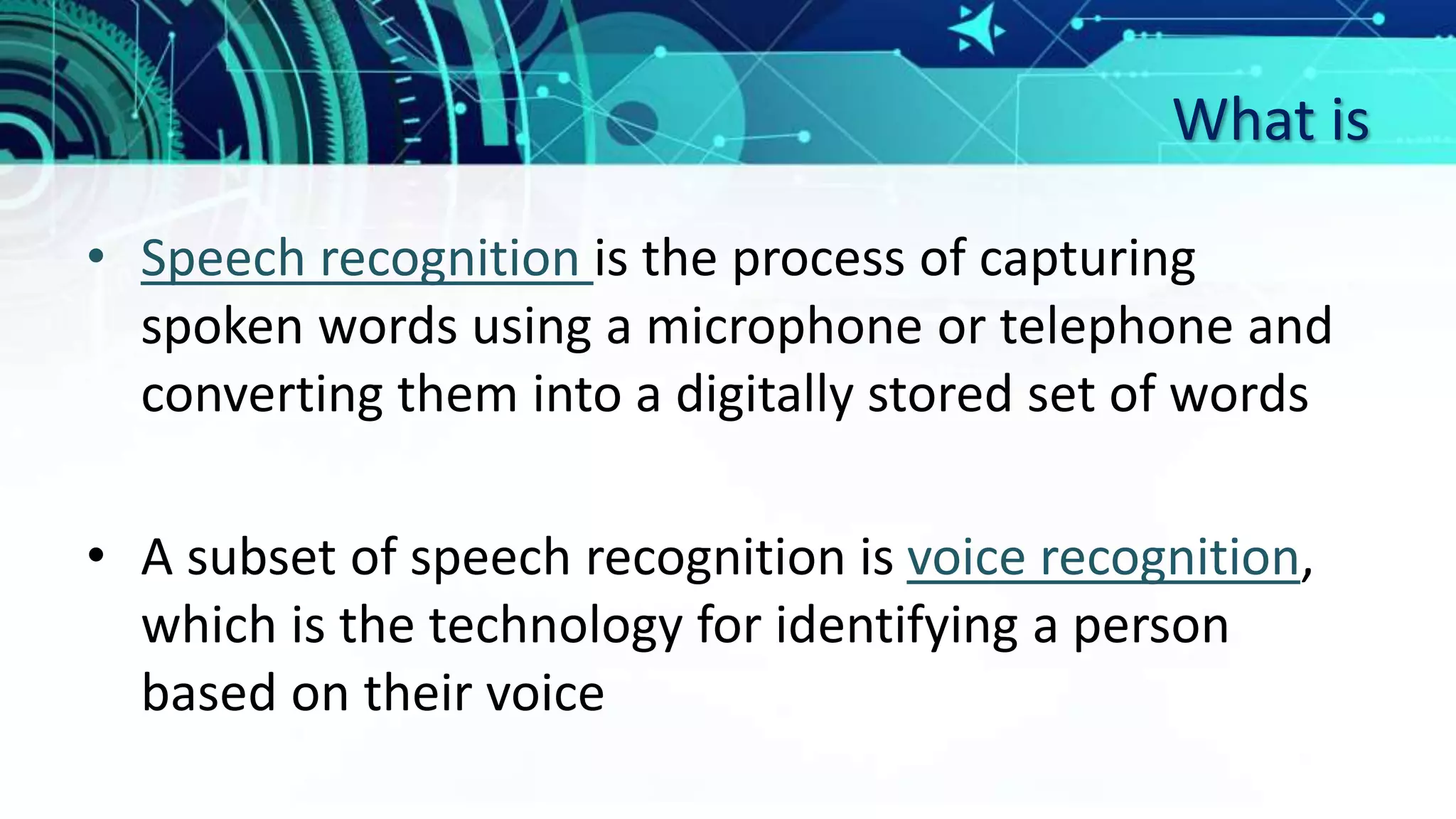 What is

• Speech recognition is the process of capturing spoken words using a microphone or telephone and converting them into a digitally stored set of words

• A subset of speech recognition is voice recognition, which is the technology for identifying a person based on their voice